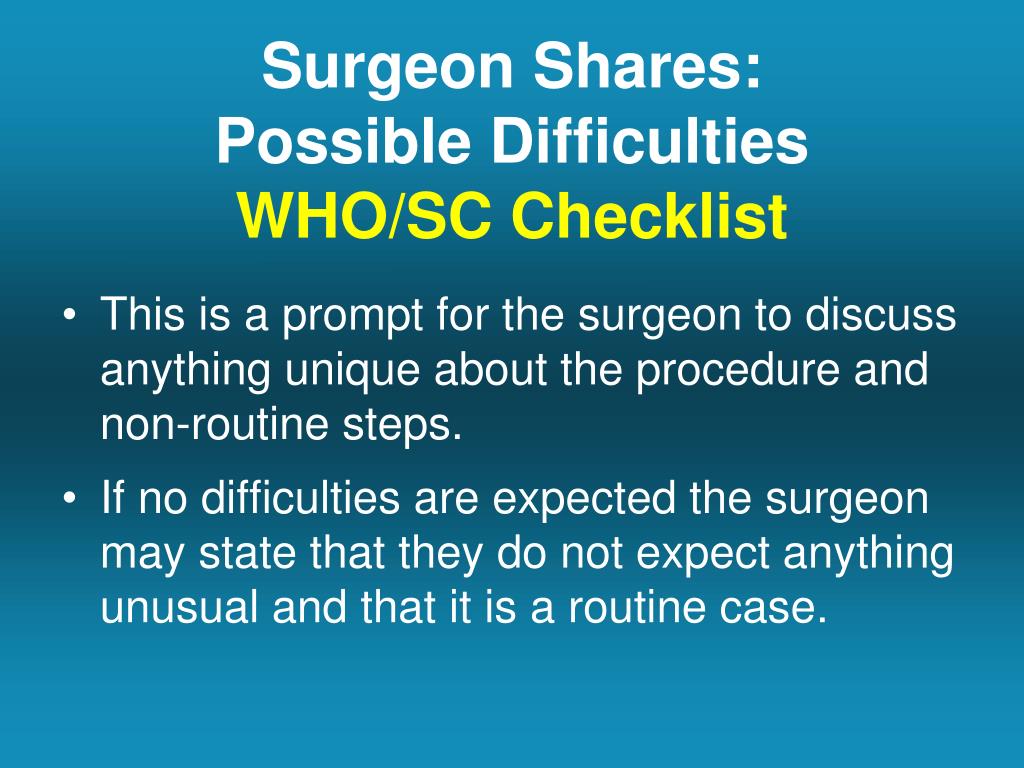 Surgeon Shares:
Possible Difficulties
WHO/SC Checklist

• This is a prompt for the surgeon to discuss anything unique about the procedure and non-routine steps.

• If no difficulties are expected the surgeon may state that they do not expect anything unusual and that it is a routine case.